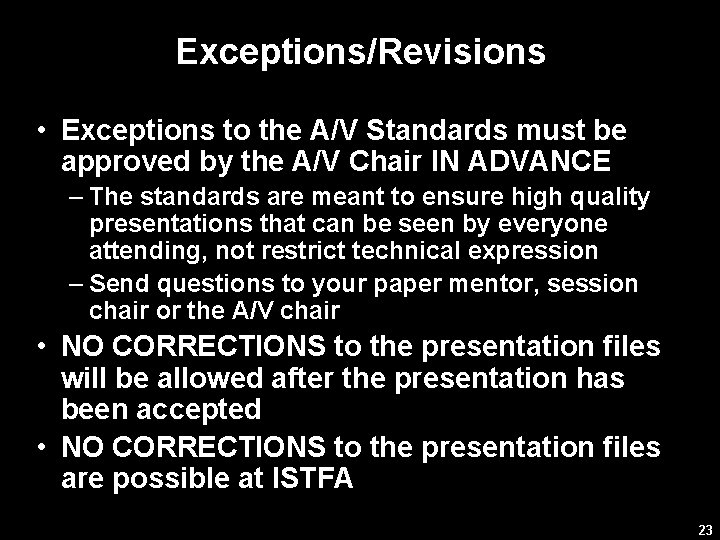 Exceptions/Revisions

• Exceptions to the A/V Standards must be approved by the A/V Chair IN ADVANCE
– The standards are meant to ensure high quality presentations that can be seen by everyone attending, not restrict technical expression
– Send questions to your paper mentor, session chair or the A/V chair
• NO CORRECTIONS to the presentation files will be allowed after the presentation has been accepted
• NO CORRECTIONS to the presentation files are possible at ISTFA

23